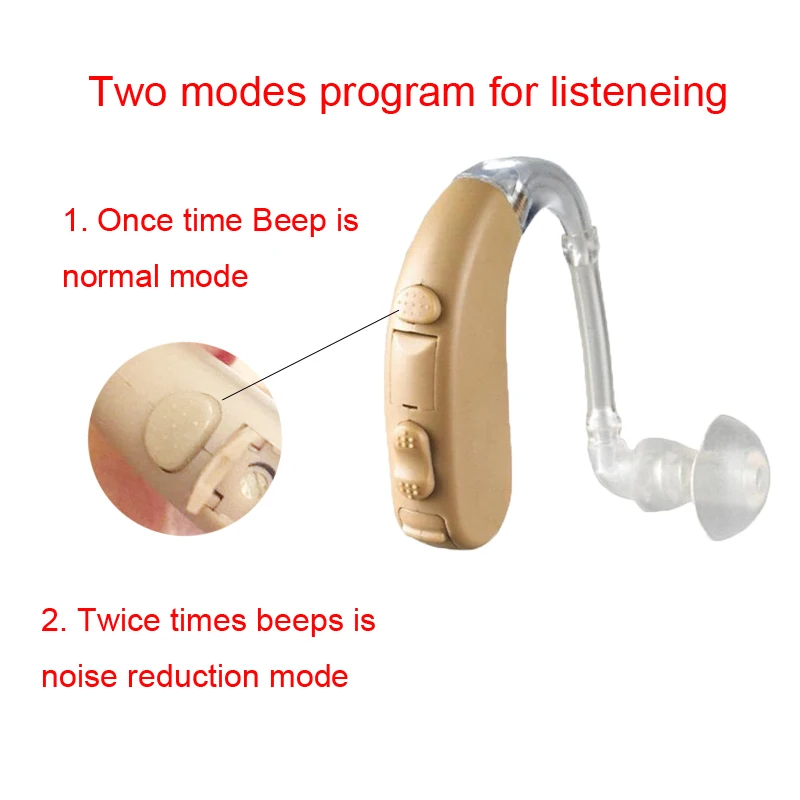 Two modes program for listeneing

1. Once time Beep is normal mode

2. Twice times beeps is noise reduction mode